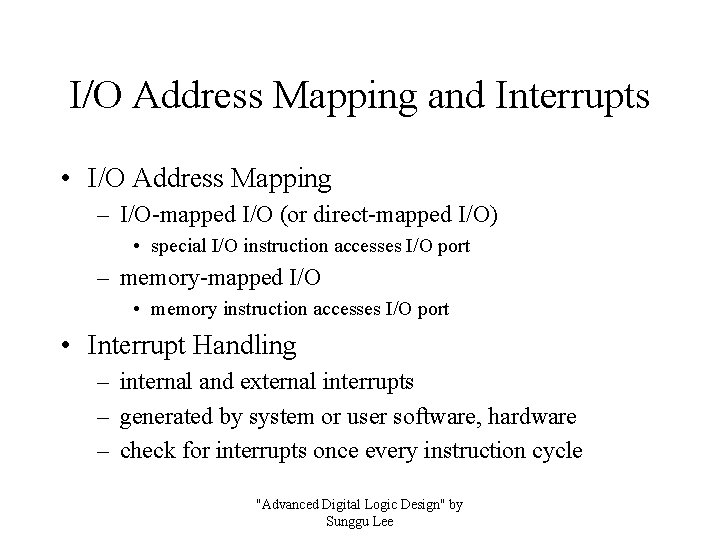 I/O Address Mapping and Interrupts

• I/O Address Mapping
– I/O-mapped I/O (or direct-mapped I/O)
• special I/O instruction accesses I/O port
– memory-mapped I/O
• memory instruction accesses I/O port

• Interrupt Handling
– internal and external interrupts
– generated by system or user software, hardware
– check for interrupts once every instruction cycle

"Advanced Digital Logic Design" by Sunggu Lee